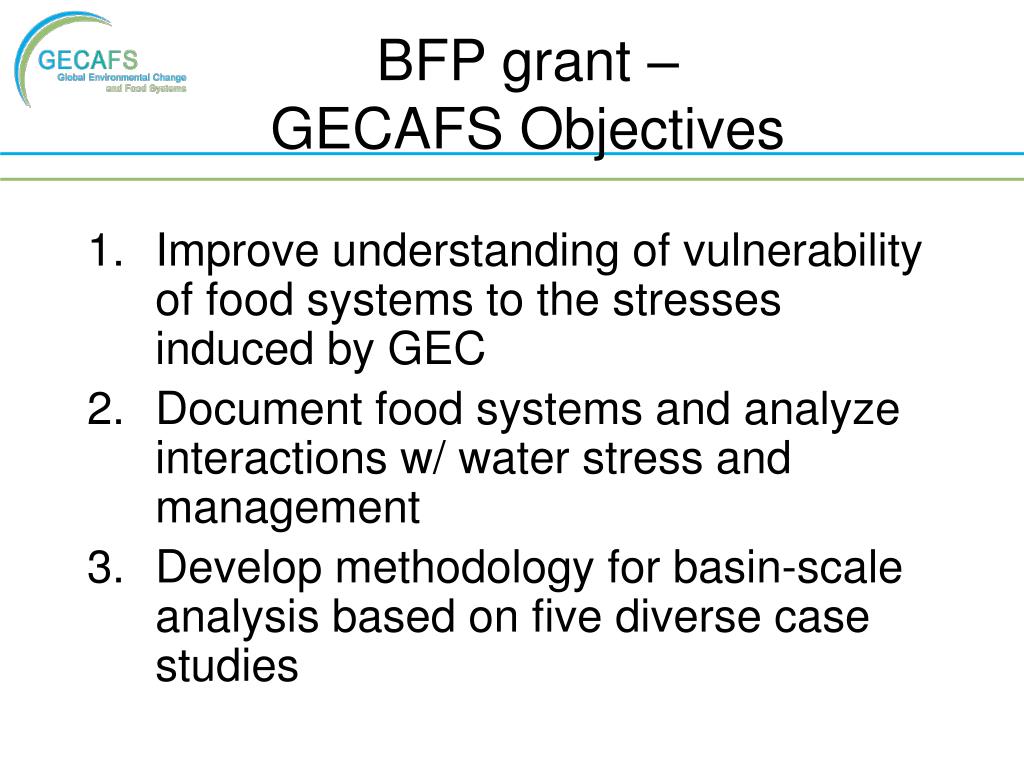 GECAFS
Global Environmental Change and Food Systems

BFP grant –
GECAFS Objectives

1. Improve understanding of vulnerability of food systems to the stresses induced by GEC
2. Document food systems and analyze interactions w/ water stress and management
3. Develop methodology for basin-scale analysis based on five diverse case studies